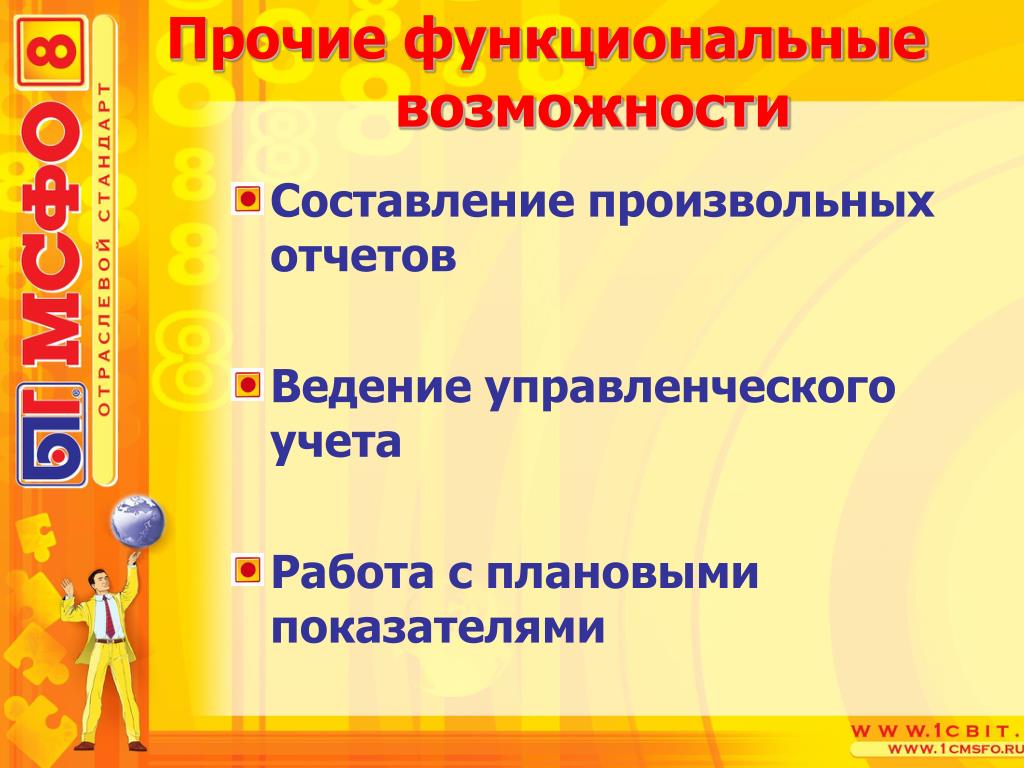 БП МСФО 8
ОТРАСЛЕВОЙ СТАНДАРТ

Прочие функциональные возможности

Составление произвольных отчетов

Ведение управленческого учета

Работа с плановыми показателями

WWW.1CBIT.
WWW.1CMSFO.RU